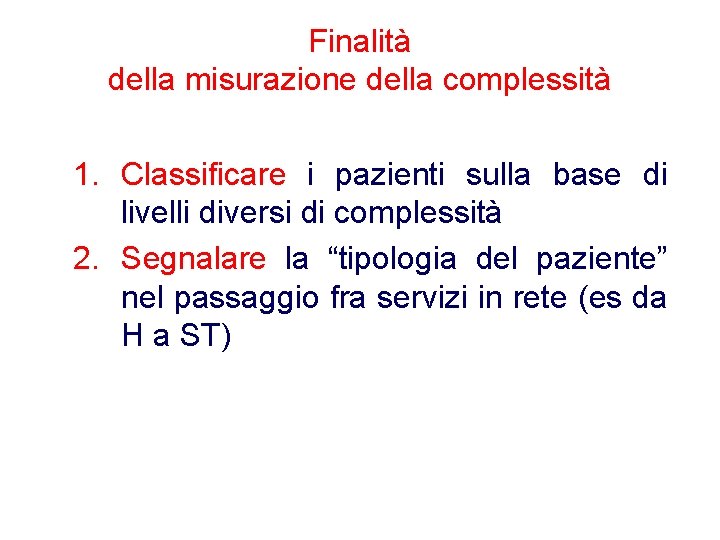 Finalità
della misurazione della complessità

1. Classificare i pazienti sulla base di livelli diversi di complessità
2. Segnalare la “tipologia del paziente” nel passaggio fra servizi in rete (es da H a ST)